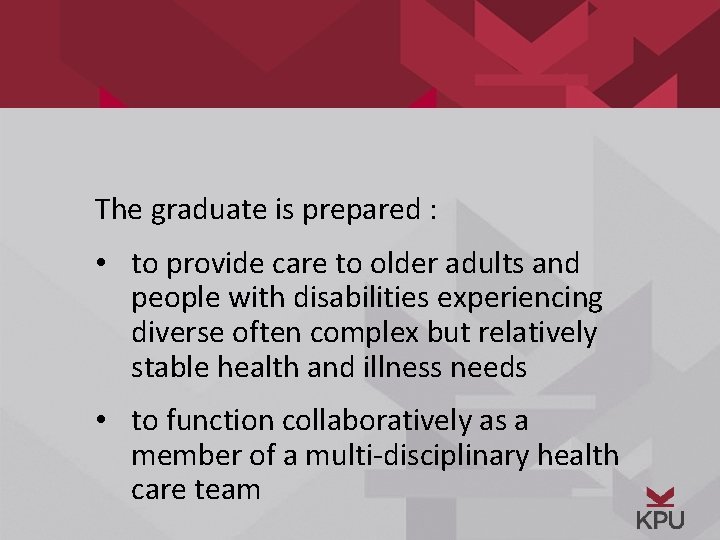 The graduate is prepared :

• to provide care to older adults and people with disabilities experiencing diverse often complex but relatively stable health and illness needs

• to function collaboratively as a member of a multi-disciplinary health care team

KPU